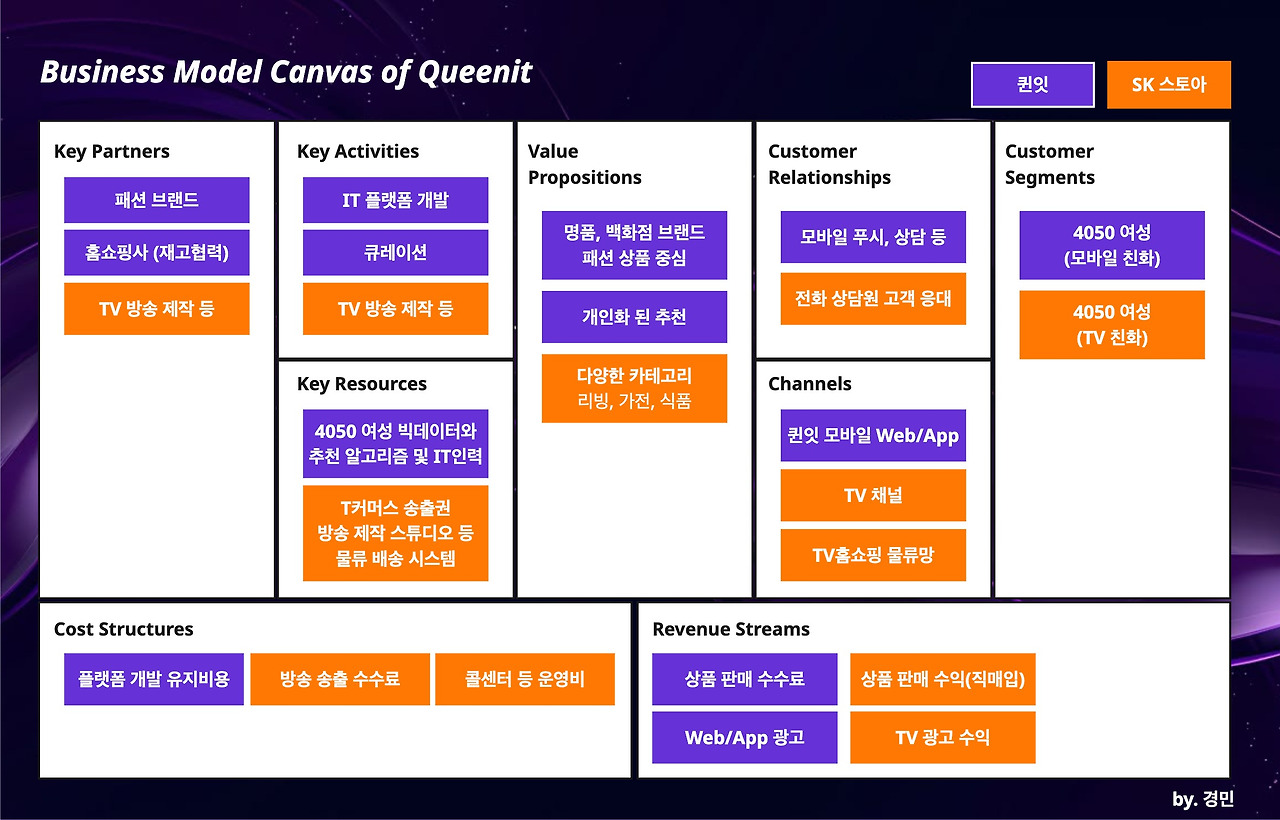 Business Model Canvas of Queenit

퀸잇

SK 스토아

Key Partners

패션 브랜드

홈쇼핑사 (재고협력)

TV 방송 제작 등

Key Activities

IT 플랫폼 개발

큐레이션

TV 방송 제작 등

Key Resources

4050 여성 빅데이터와 추천 알고리즘 및 IT인력

T커머스 송출권 방송 제작 스튜디오 등 물류 배송 시스템

Value Propositions

명품, 백화점 브랜드 패션 상품 중심

개인화 된 추천

다양한 카테고리 리빙, 가전, 식품

Customer Relationships

모바일 푸시, 상담 등

전화 상담원 고객 응대

Channels

퀸잇 모바일 Web/App

TV 채널

TV홈쇼핑 물류망

Customer Segments

4050 여성 (모바일 친화)

4050 여성 (TV 친화)

Cost Structures

플랫폼 개발 유지비용

방송 송출 수수료

콜센터 등 운영비

Revenue Streams

상품 판매 수수료

상품 판매 수익(직매입)

Web/App 광고

TV 광고 수익

by. 경민